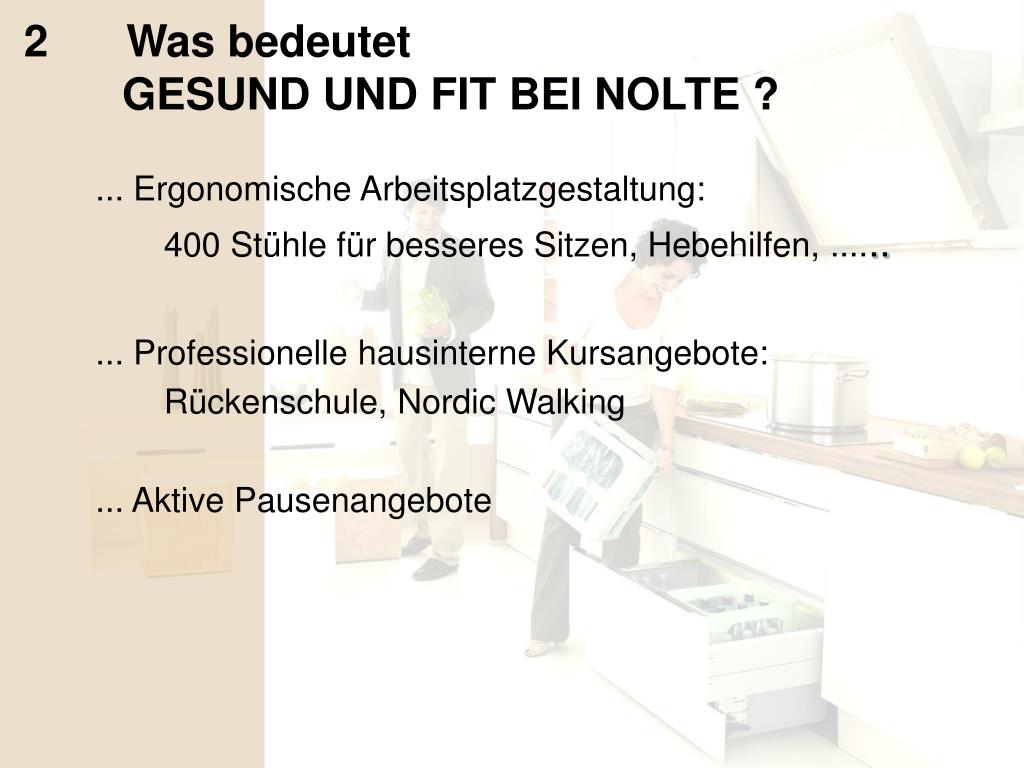 2 Was bedeutet
GESUND UND FIT BEI NOLTE ?

... Ergonomische Arbeitsplatzgestaltung:

400 Stühle für besseres Sitzen, Hebehilfen, ......

... Professionelle hausinterne Kursangebote:

Rückenschule, Nordic Walking

... Aktive Pausenangebote